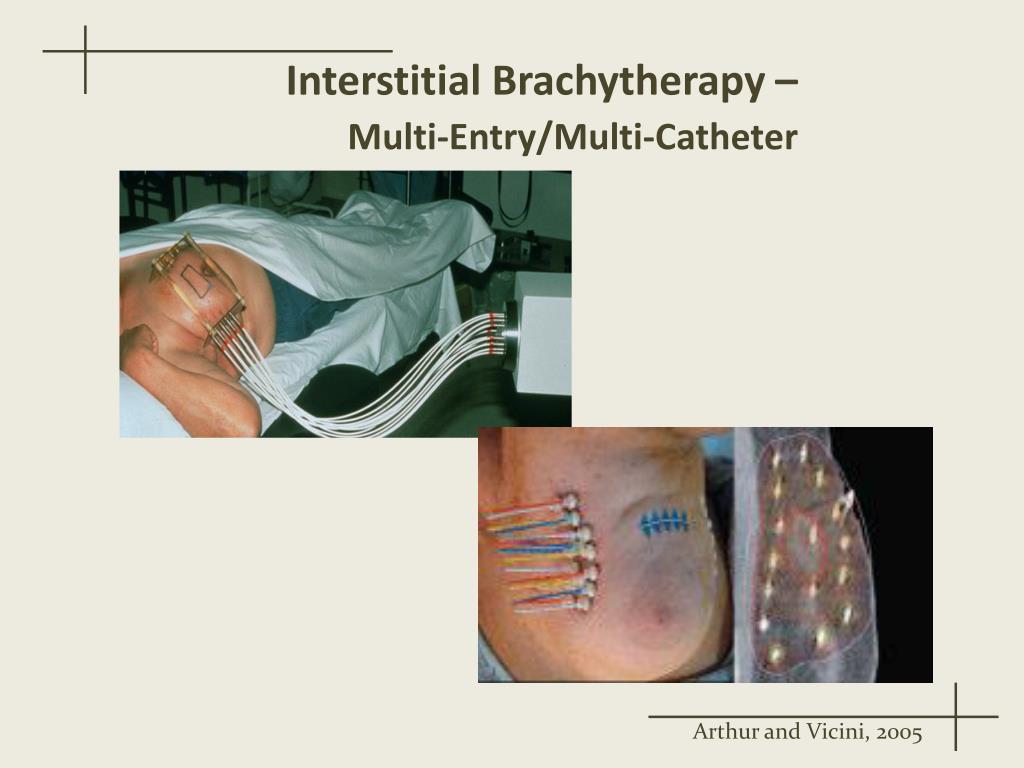 Interstitial Brachytherapy –
Multi-Entry/Multi-Catheter

Arthur and Vicini, 2005